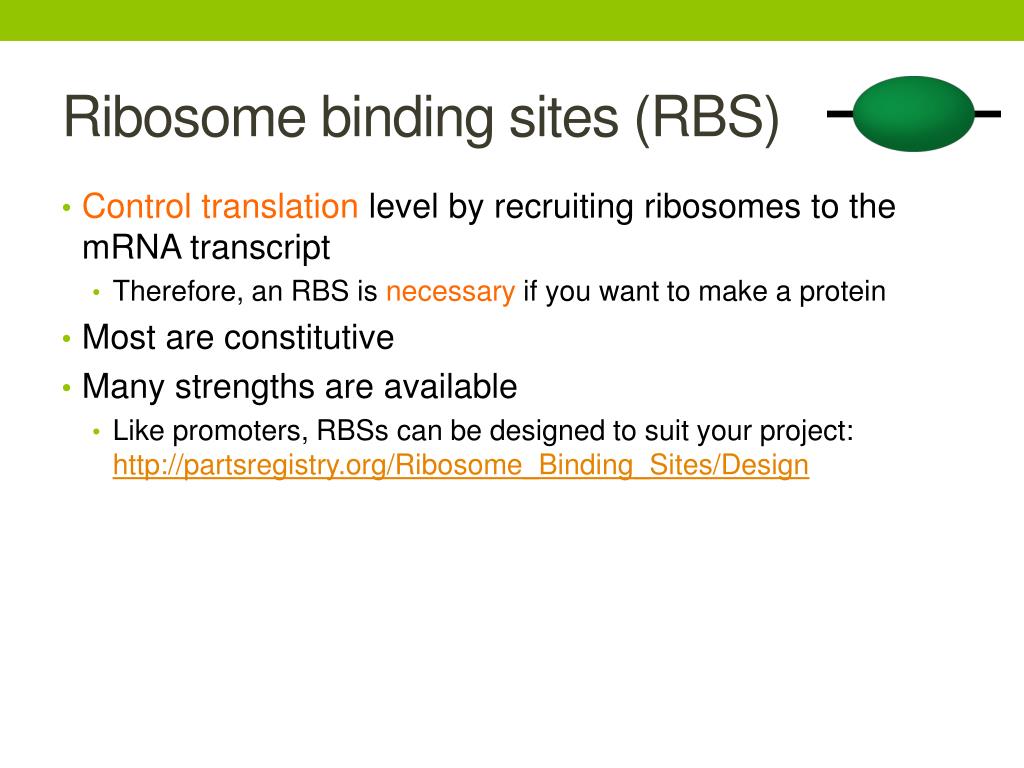 Ribosome binding sites (RBS)

• Control translation level by recruiting ribosomes to the mRNA transcript
  • Therefore, an RBS is necessary if you want to make a protein
• Most are constitutive
• Many strengths are available
  • Like promoters, RBSs can be designed to suit your project: http://partsregistry.org/Ribosome_Binding_Sites/Design